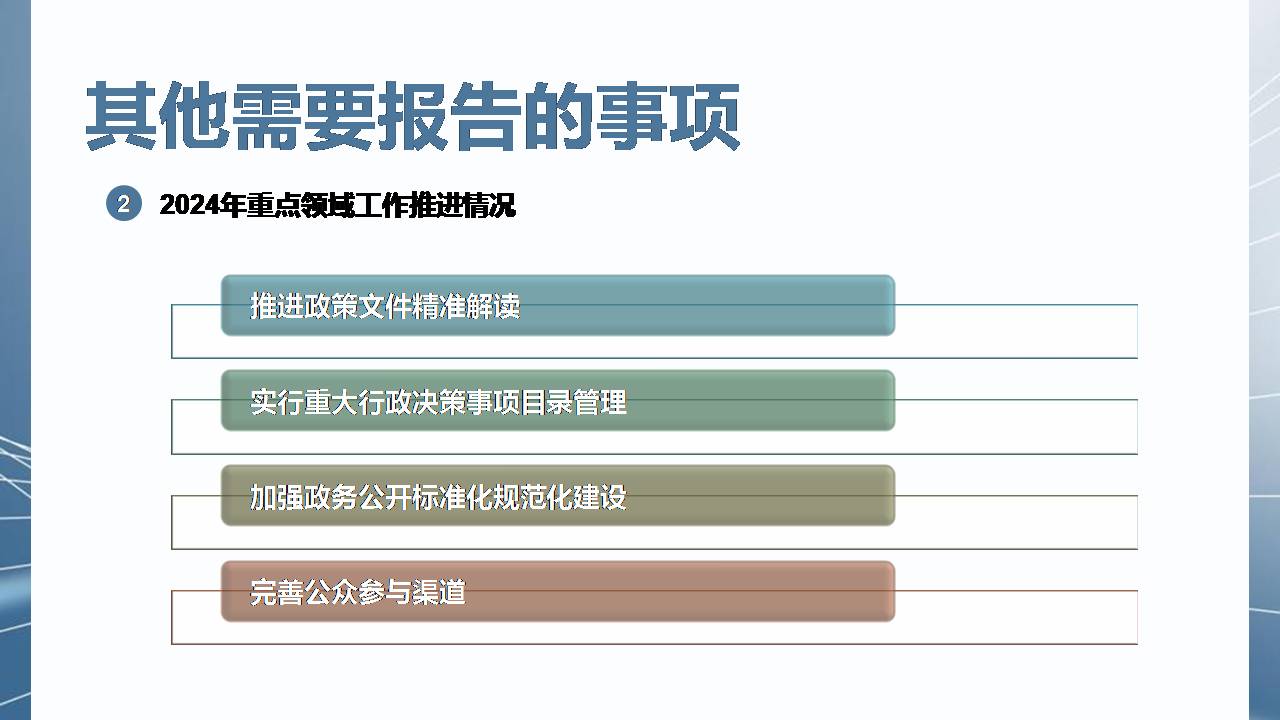 其他需要报告的事项

2 2024年重点领域工作推进情况

推进政策文件精准解读

实行重大行政决策事项目录管理

加强政务公开标准化规范化建设

完善公众参与渠道